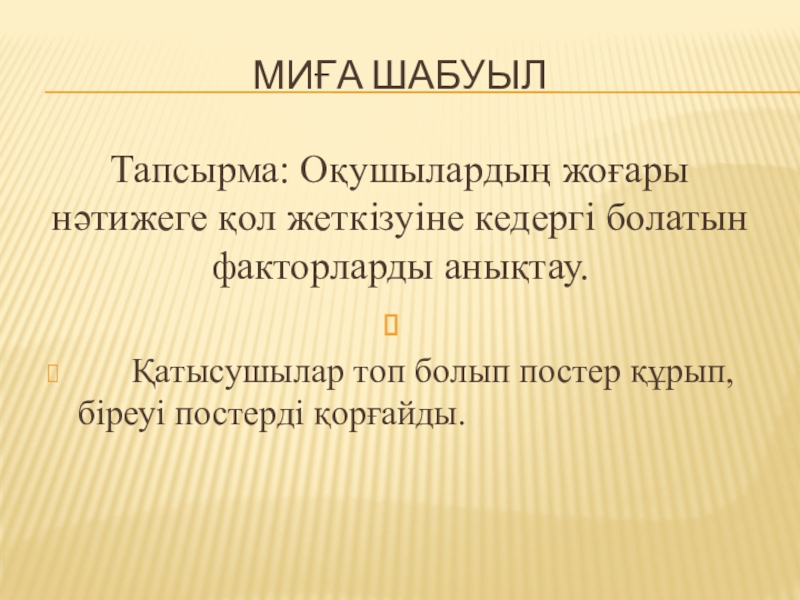 МИҒА ШАБУЫЛ

Тапсырма: Оқушылардың жоғары нәтижеге қол жеткізуіне кедергі болатын факторларды анықтау.

Қатысушылар топ болып постер құрып, біреуі постерді қорғайды.